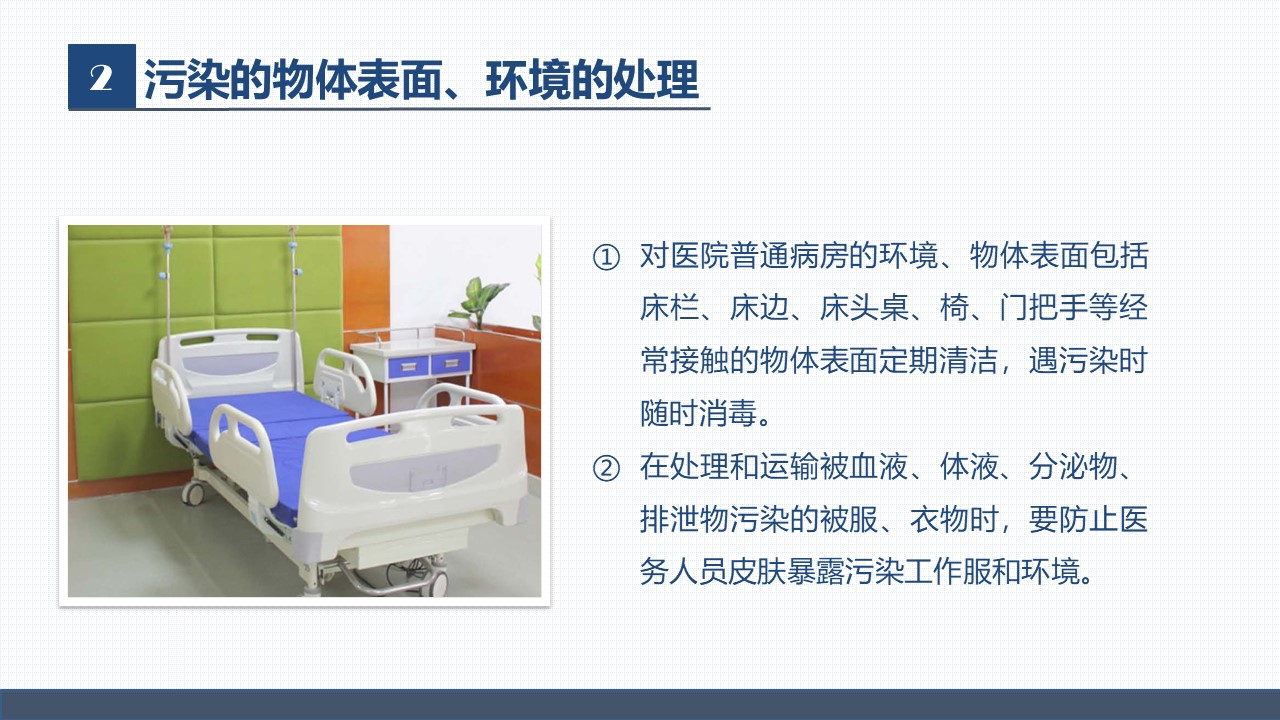 2 污染的物体表面、环境的处理

① 对医院普通病房的环境、物体表面包括床栏、床边、床头桌、椅、门把手等经常接触的物体表面定期清洁，遇污染时随时消毒。

② 在处理和运输被血液、体液、分泌物、排泄物污染的被服、衣物时，要防止医务人员皮肤暴露污染工作服和环境。